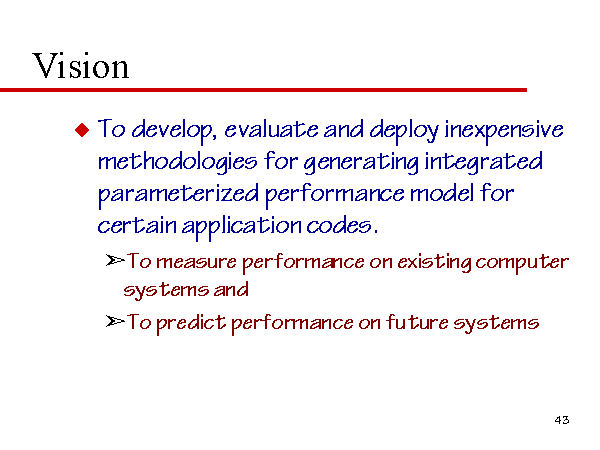 Vision

◆ To develop, evaluate and deploy inexpensive methodologies for generating integrated parameterized performance model for certain application codes.

➢ To measure performance on existing computer systems and

➢ To predict performance on future systems

43